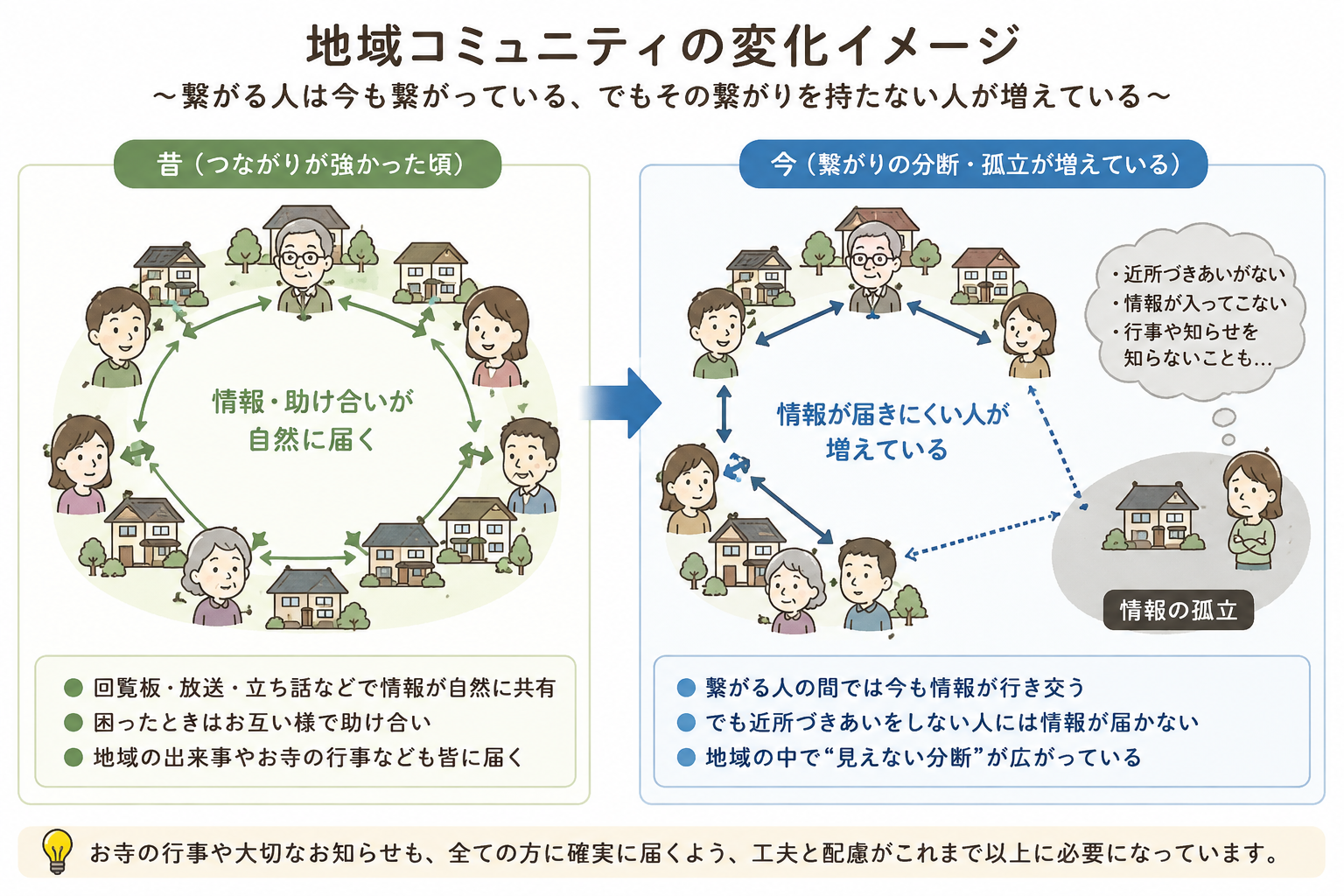 地域コミュニティの変化イメージ

～繋がる人は今も繋がっている、でもその繋がりを持たない人が増えている～

昔（つながりが強かった頃）

情報・助け合いが自然に届く

● 回覧板・放送・立ち話などで情報が自然に共有
● 困ったときはお互い様で助け合い
● 地域の出来事やお寺の行事なども皆に届く

今（繋がりの分断・孤立が増えている）

情報が届きにくい人が増えている

・近所づきあいがない
・情報が入ってこない
・行事や知らせを知らないことも…

情報の孤立

● 繋がる人の間では今も情報が行き交う
● でも近所づきあいをしない人には情報が届かない
● 地域の中で“見えない分断”が広がっている

お寺の行事や大切なお知らせも、全ての方に確実に届くよう、工夫と配慮がこれまで以上に必要になっています。